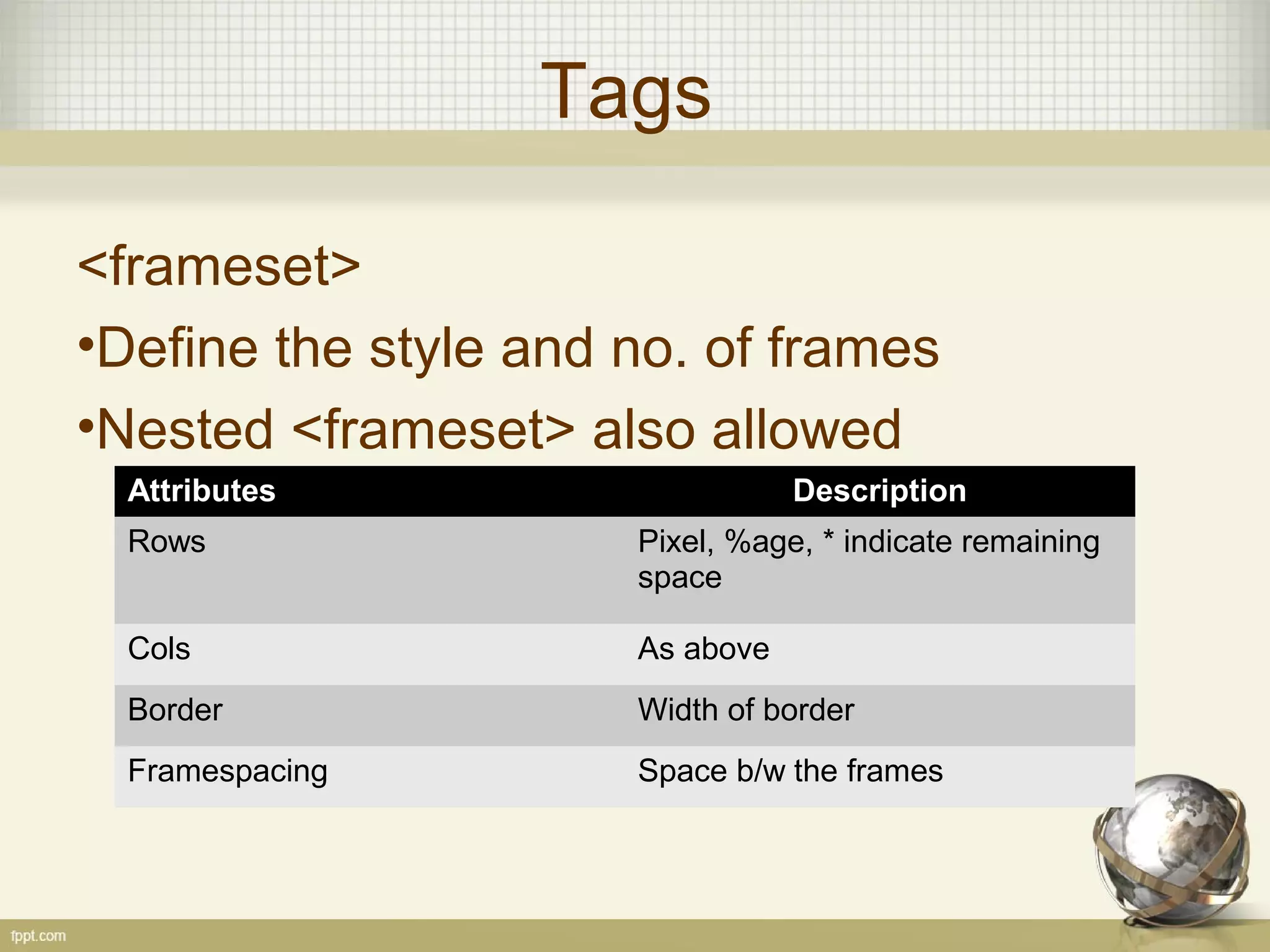 Tags

<frameset>

•Define the style and no. of frames

•Nested <frameset> also allowed

| Attributes | Description |
|---|---|
| Rows | Pixel, %age, * indicate remaining space |
| Cols | As above |
| Border | Width of border |
| Framespacing | Space b/w the frames |

fppt.com